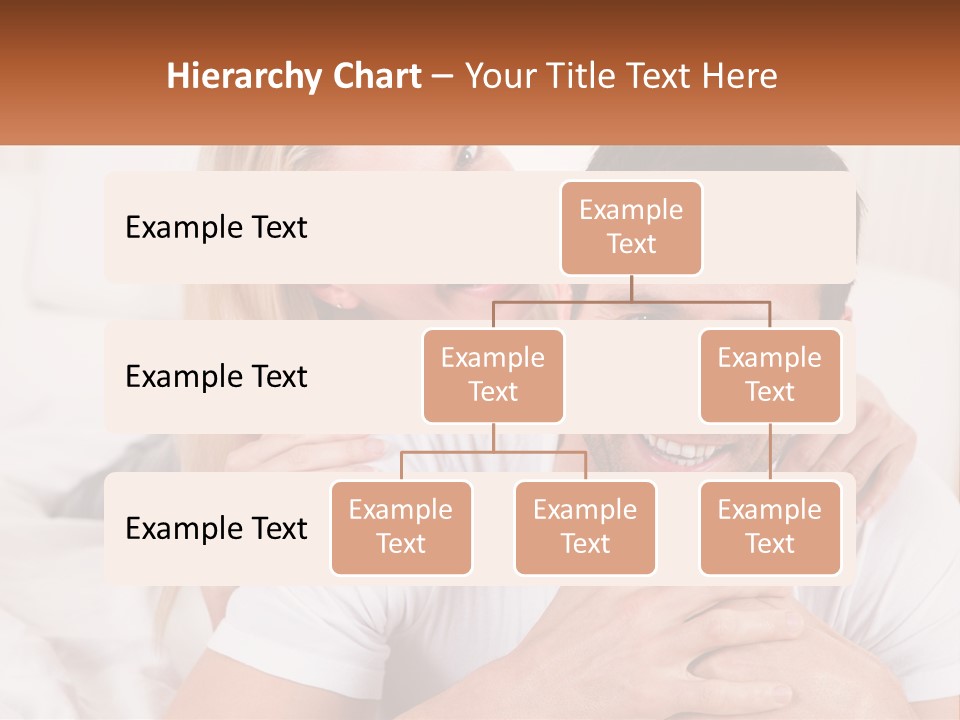 Hierarchy Chart – Your Title Text Here

Example Text

Example Text

Example Text

Example Text

Example Text

Example Text

Example Text

Example Text

Example Text